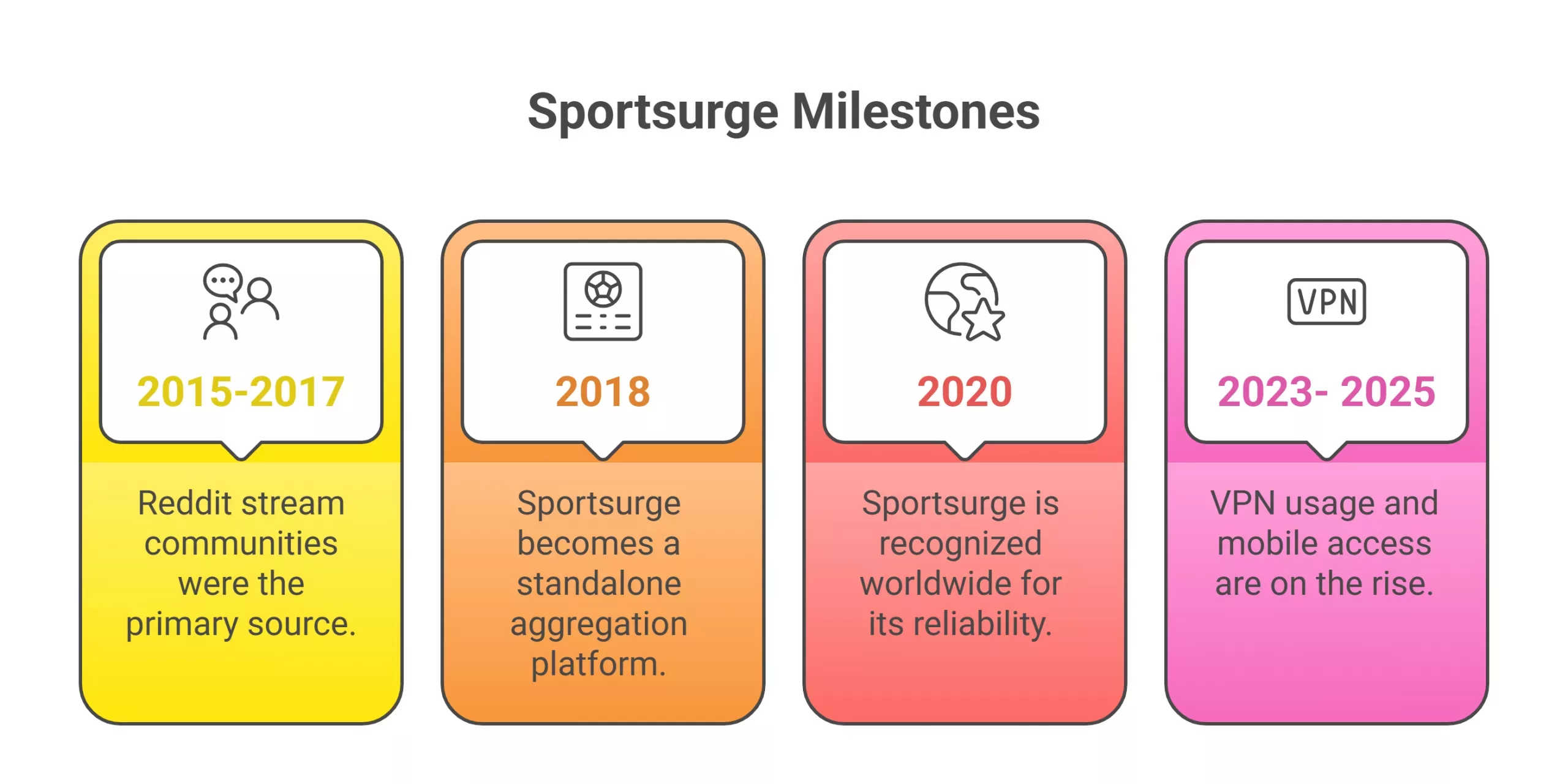 Sportsurge Milestones

2015-2017

Reddit stream communities were the primary source.

2018

Sportsurge becomes a standalone aggregation platform.

2020

Sportsurge is recognized worldwide for its reliability.

VPN

2023- 2025

VPN usage and mobile access are on the rise.